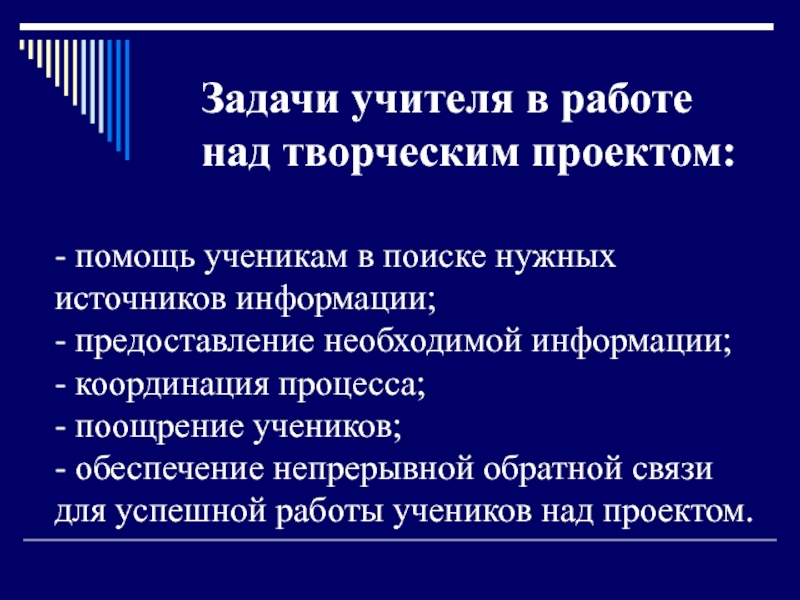 Задачи учителя в работе над творческим проектом:

- помощь ученикам в поиске нужных источников информации;
- предоставление необходимой информации;
- координация процесса;
- поощрение учеников;
- обеспечение непрерывной обратной связи для успешной работы учеников над проектом.